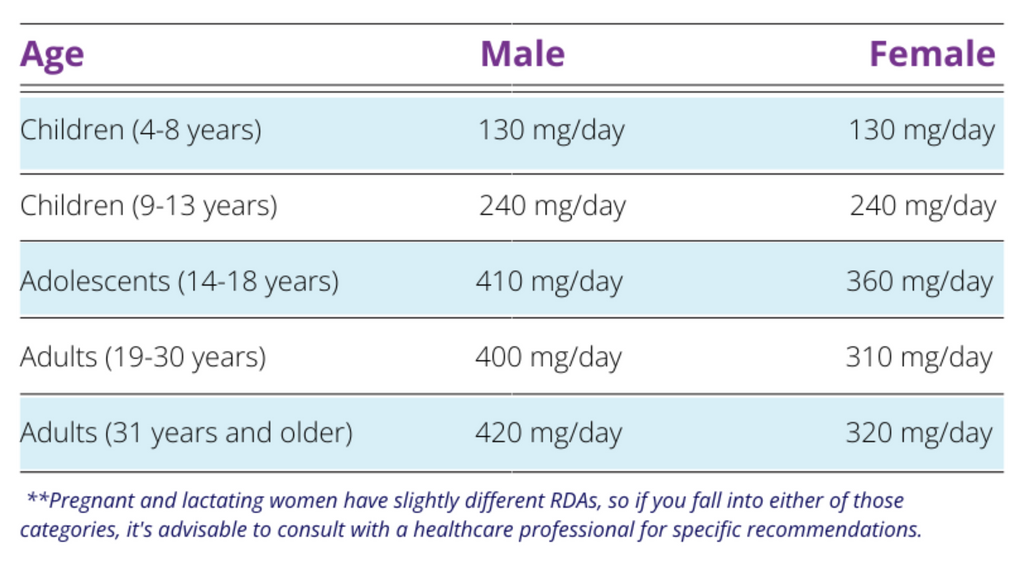 | Age | Male | Female |
|---|---|---|
| Children (4-8 years) | 130 mg/day | 130 mg/day |
| Children (9-13 years) | 240 mg/day | 240 mg/day |
| Adolescents (14-18 years) | 410 mg/day | 360 mg/day |
| Adults (19-30 years) | 400 mg/day | 310 mg/day |
| Adults (31 years and older) | 420 mg/day | 320 mg/day |

**Pregnant and lactating women have slightly different RDAs, so if you fall into either of those categories, it's advisable to consult with a healthcare professional for specific recommendations.